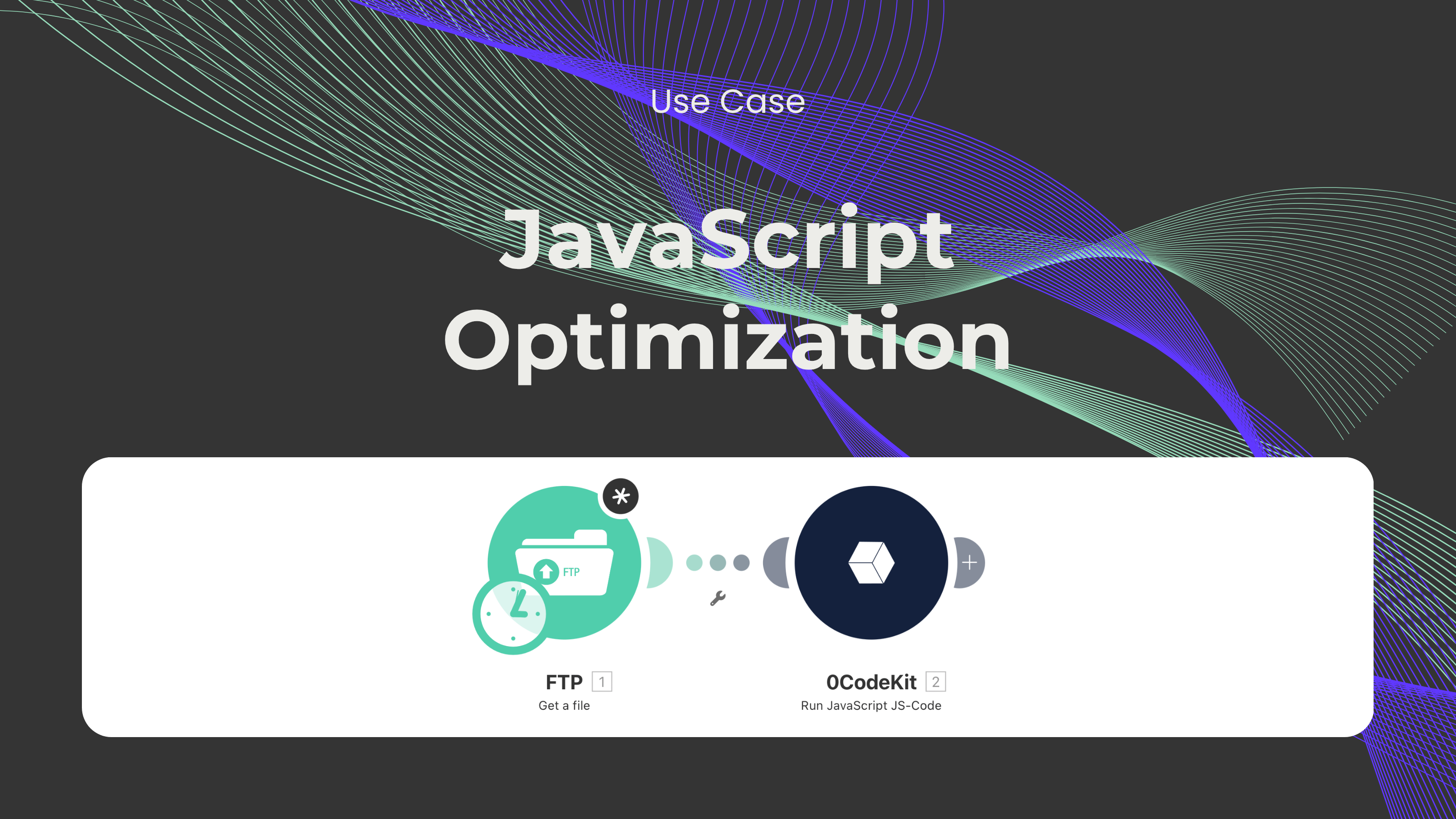 Use Case

JavaScript Optimization

FTP

FTP 1
Get a file

0CodeKit 2
Run JavaScript JS-Code